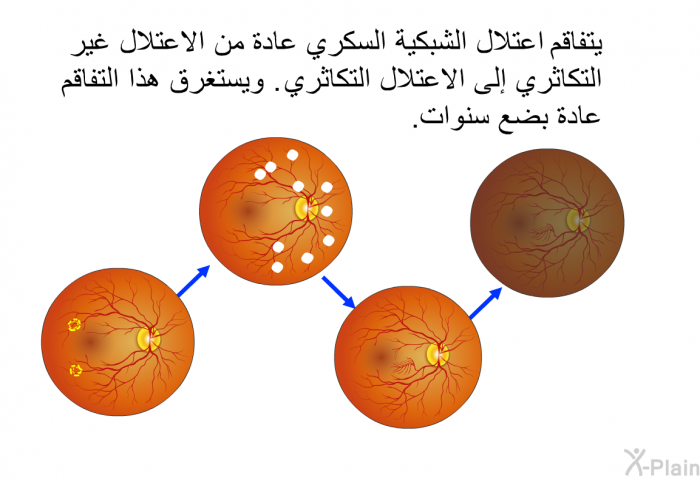 يتفاقم اعتلال الشبكية السكري عادة من الاعتلال غير التكاثري إلى الاعتلال التكاثري. ويستغرق هذا التفاقم عادة بضع سنوات.

X-Plain